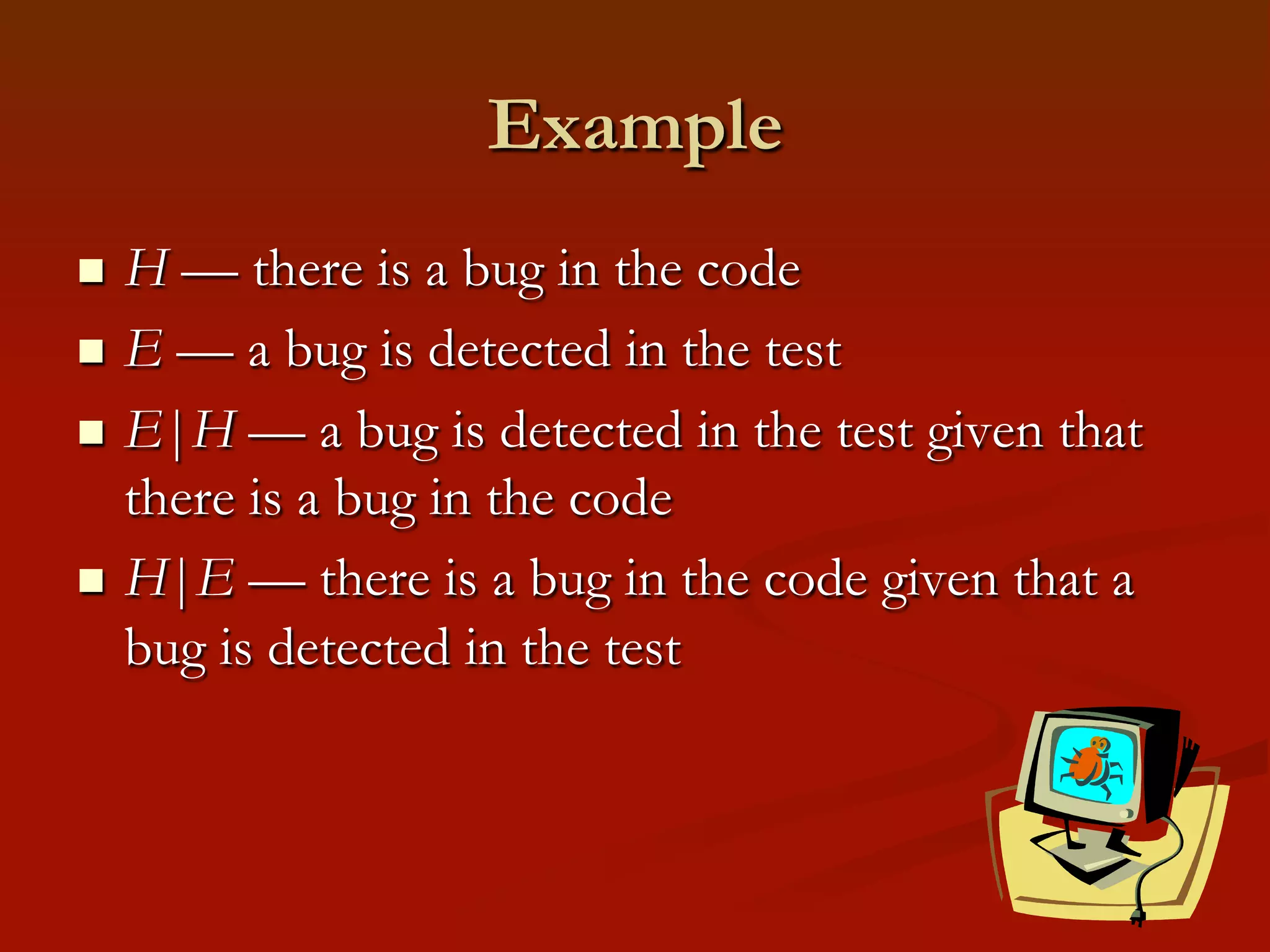 Example

- $H$ — there is a bug in the code
- $E$ — a bug is detected in the test
- $E|H$ — a bug is detected in the test given that there is a bug in the code
- $H|E$ — there is a bug in the code given that a bug is detected in the test